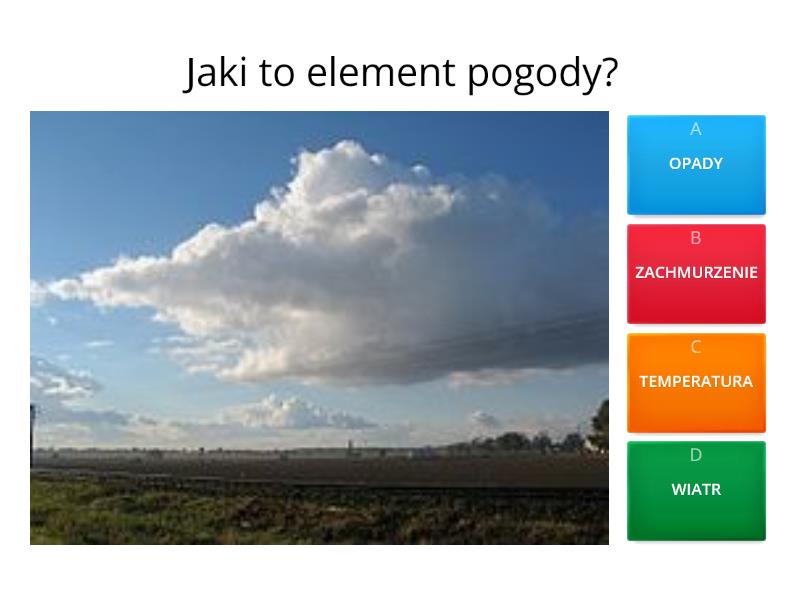 Jaki to element pogody?

A
OPADY

B
ZACHMURZENIE

C
TEMPERATURA

D
WIATR